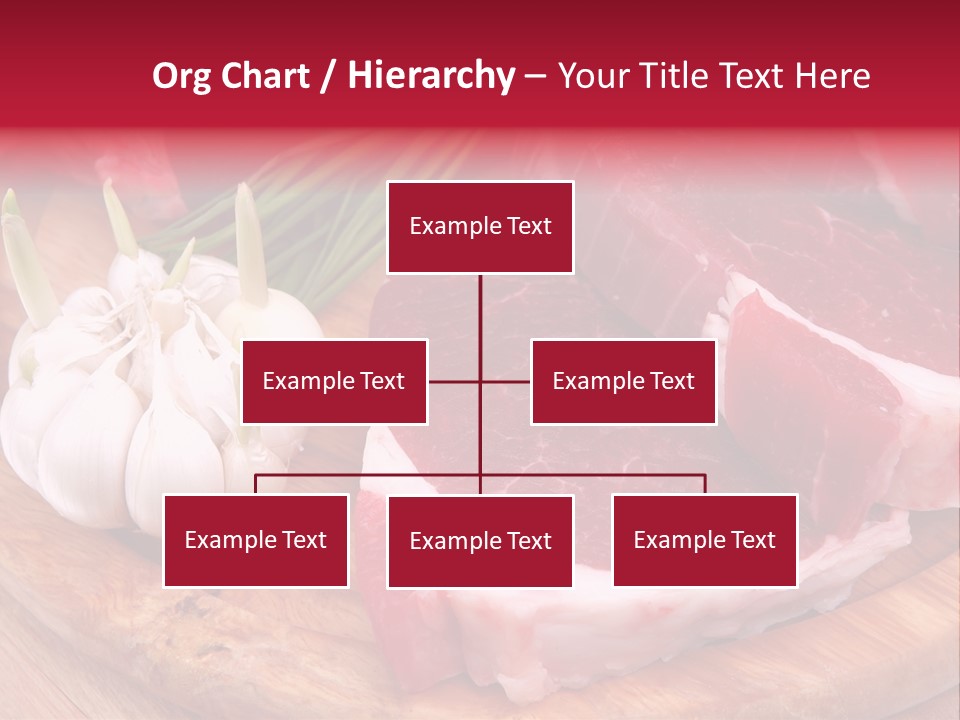 Org Chart / Hierarchy – Your Title Text Here

Example Text

Example Text

Example Text

Example Text

Example Text

Example Text